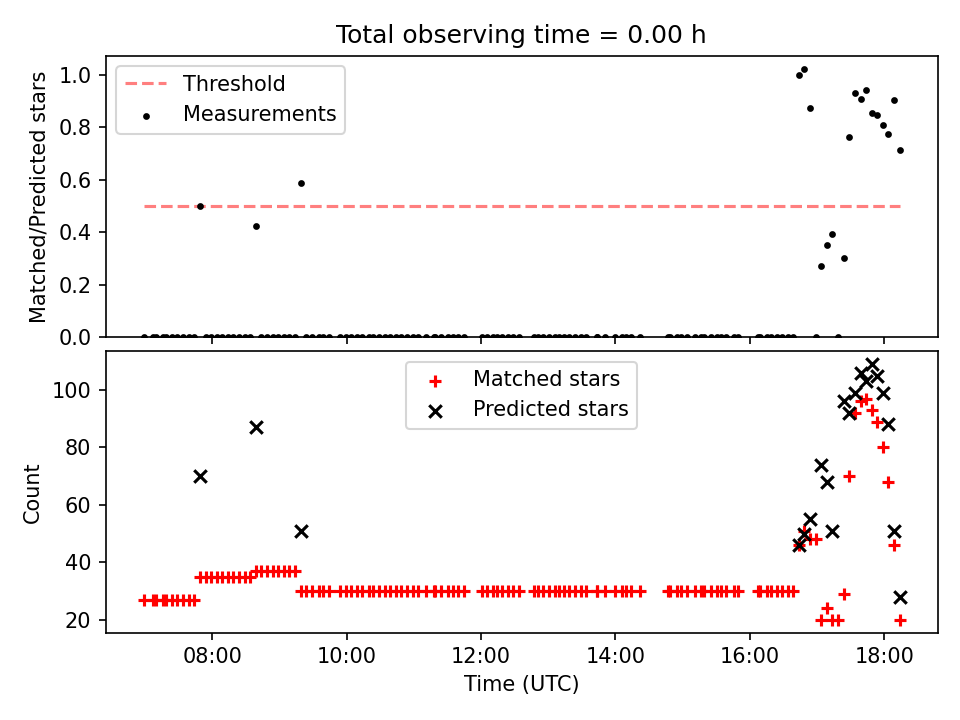 Total observing time = 0.00 h

Threshold
Measurements

Matched/Predicted stars
1.0
0.8
0.6
0.4
0.2
0.0

Matched stars
Predicted stars

Count
100
80
60
40
20

08:00
10:00
12:00
14:00
16:00
18:00
Time (UTC)